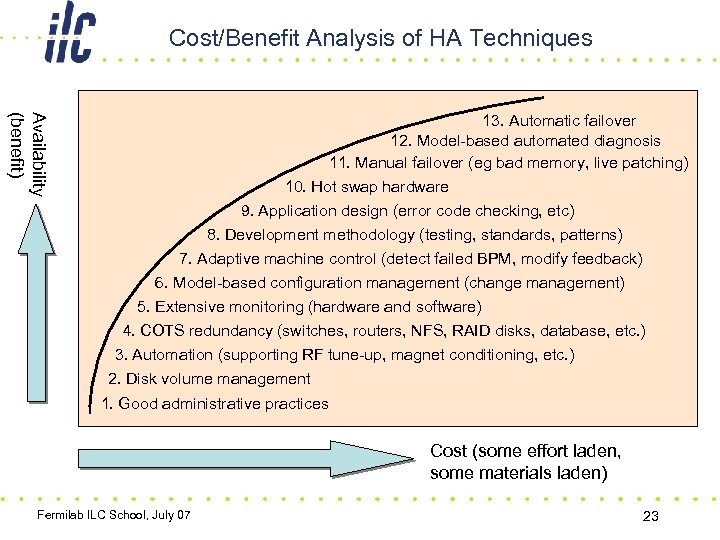 ilc

Cost/Benefit Analysis of HA Techniques

Availability (benefit)

13. Automatic failover
12. Model-based automated diagnosis
11. Manual failover (eg bad memory, live patching)
10. Hot swap hardware
9. Application design (error code checking, etc)
8. Development methodology (testing, standards, patterns)
7. Adaptive machine control (detect failed BPM, modify feedback)
6. Model-based configuration management (change management)
5. Extensive monitoring (hardware and software)
4. COTS redundancy (switches, routers, NFS, RAID disks, database, etc.)
3. Automation (supporting RF tune-up, magnet conditioning, etc.)
2. Disk volume management
1. Good administrative practices

Cost (some effort laden, some materials laden)

Fermilab ILC School, July 07

23